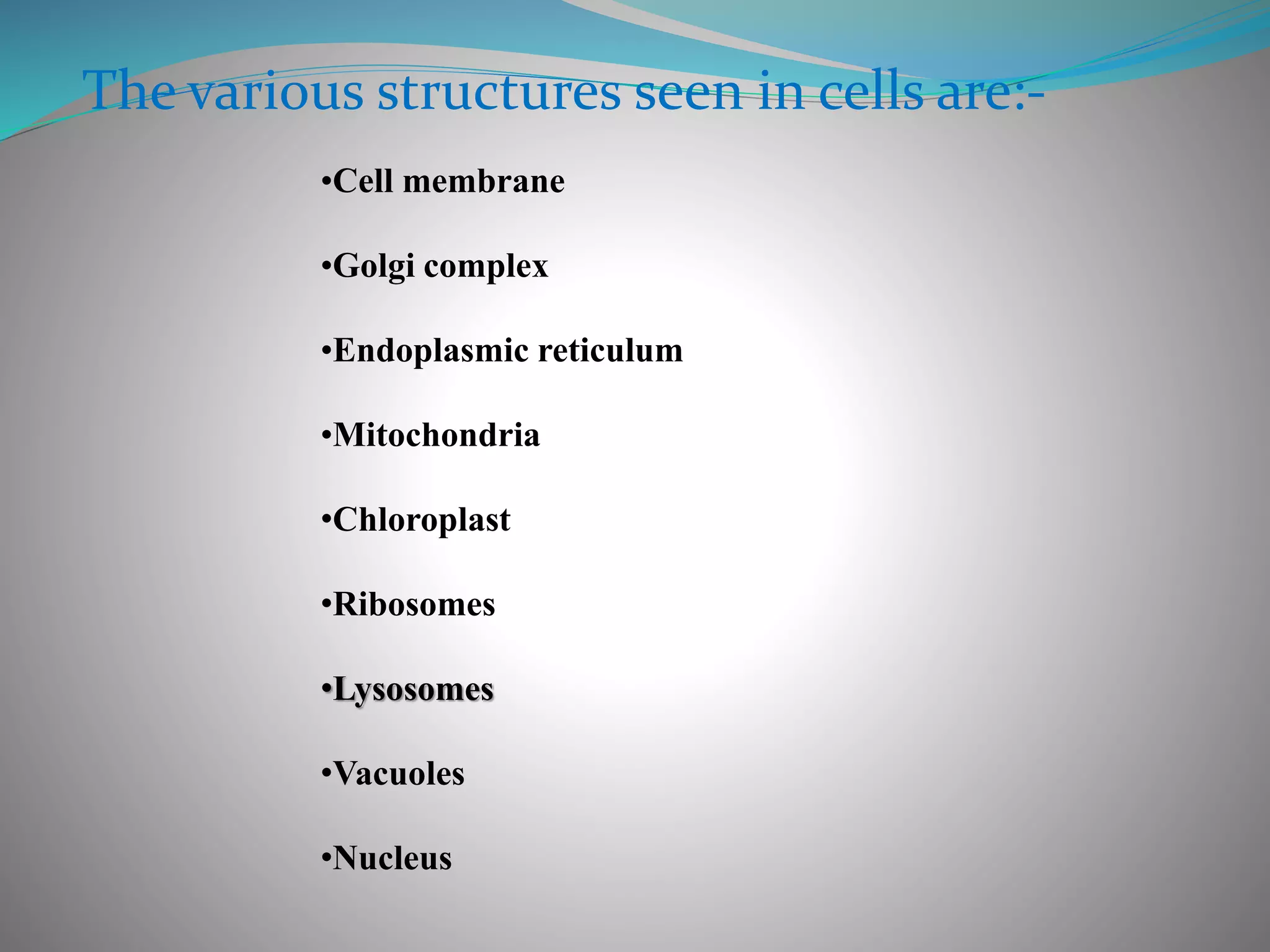 The various structures seen in cells are:-

•Cell membrane

•Golgi complex

•Endoplasmic reticulum

•Mitochondria

•Chloroplast

•Ribosomes

•Lysosomes

•Vacuoles

•Nucleus